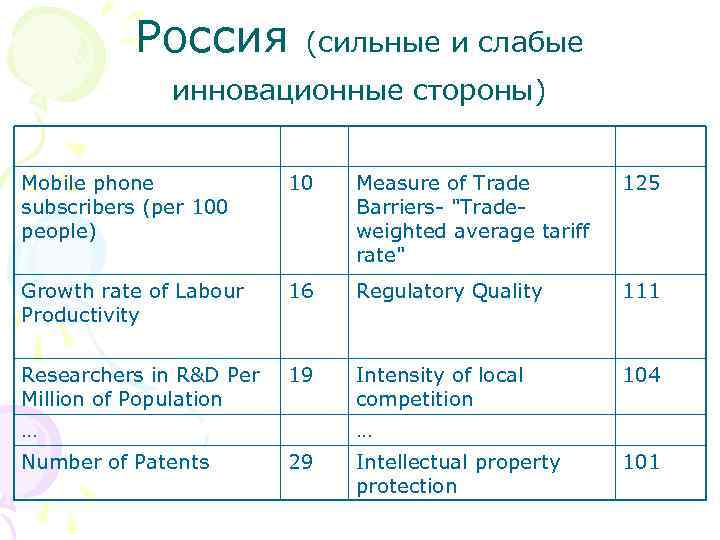 Россия (сильные и слабые инновационные стороны)

| | | | |
|---|---|---|---|
| Mobile phone subscribers (per 100 people) | 10 | Measure of Trade Barriers- "Trade-weighted average tariff rate" | 125 |
| Growth rate of Labour Productivity | 16 | Regulatory Quality | 111 |
| Researchers in R&D Per Million of Population | 19 | Intensity of local competition | 104 |
| … | | … | |
| Number of Patents | 29 | Intellectual property protection | 101 |